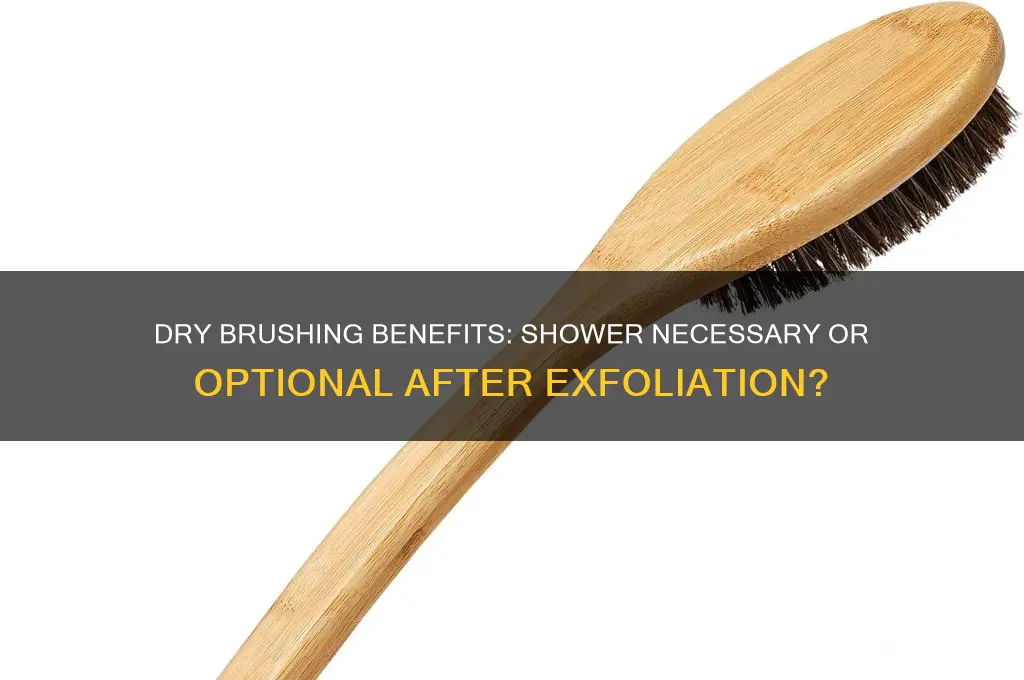 DRY BRUSHING BENEFITS: SHOWER NECESSARY OR OPTIONAL AFTER EXFOLIATION?